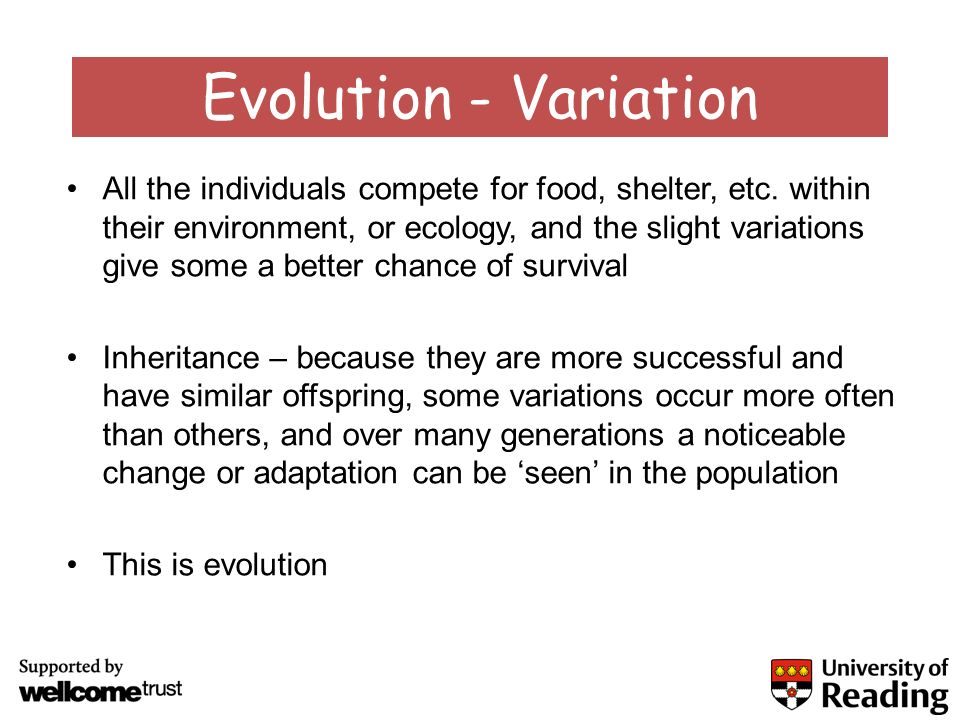 Evolution - Variation

• All the individuals compete for food, shelter, etc. within their environment, or ecology, and the slight variations give some a better chance of survival

• Inheritance – because they are more successful and have similar offspring, some variations occur more often than others, and over many generations a noticeable change or adaptation can be ‘seen’ in the population

• This is evolution

Supported by wellcometrust

University of Reading